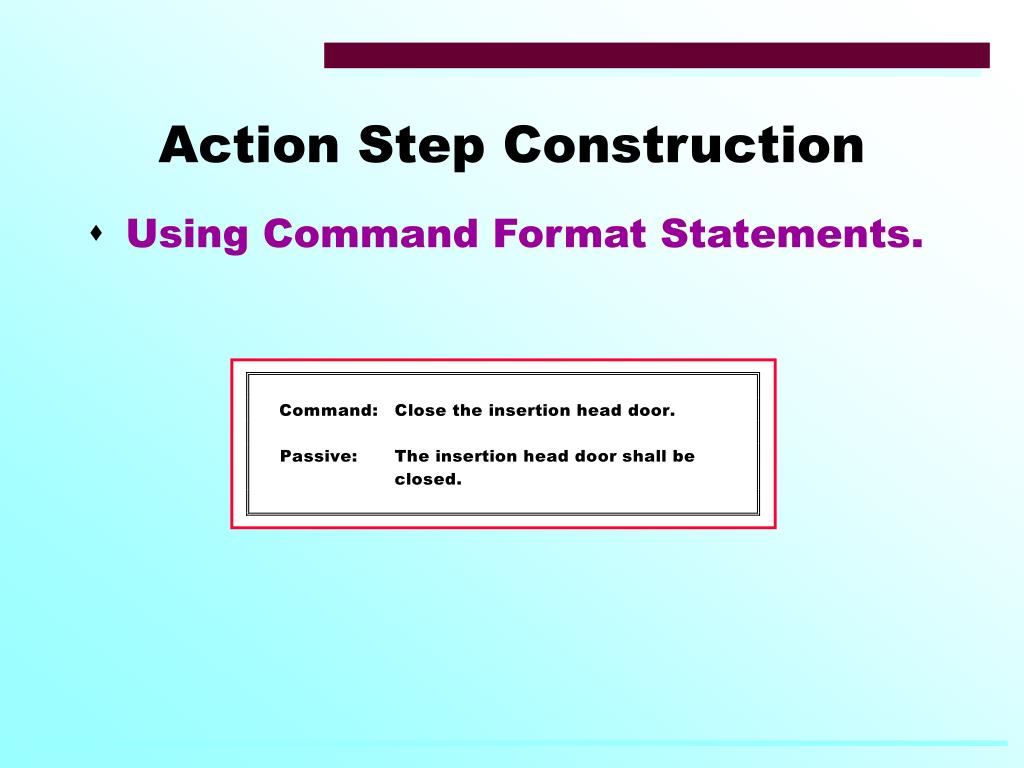 Action Step Construction

♦ Using Command Format Statements.

Command: Close the insertion head door.

Passive: The insertion head door shall be closed.